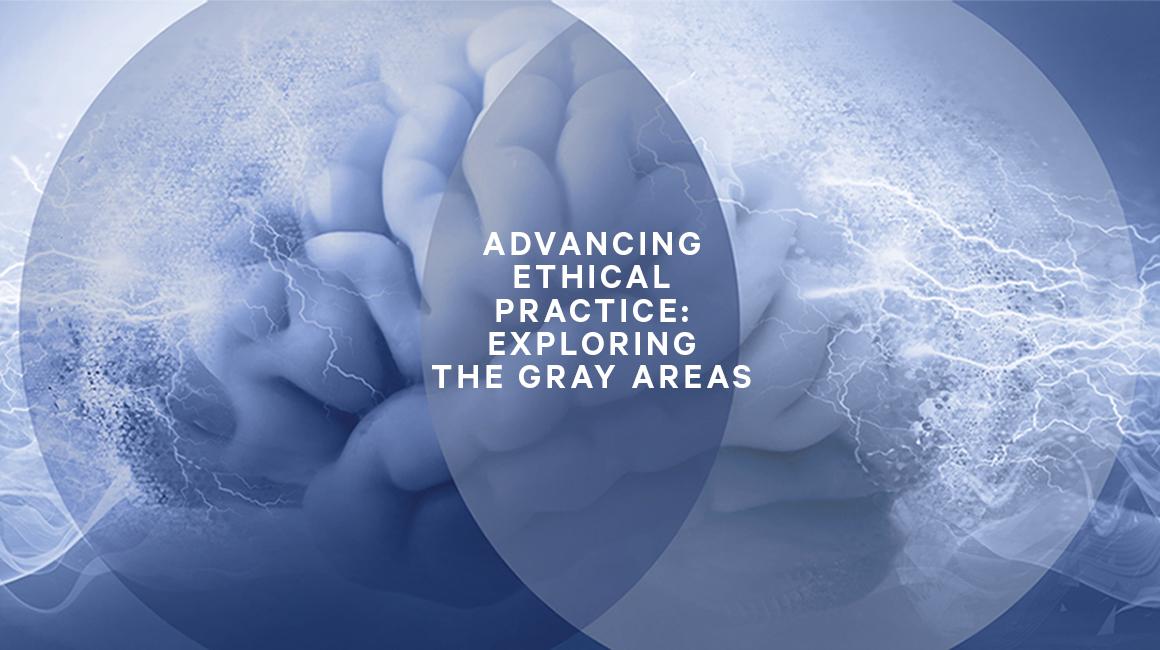 ADVANCING ETHICAL PRACTICE: EXPLORING THE GRAY AREAS